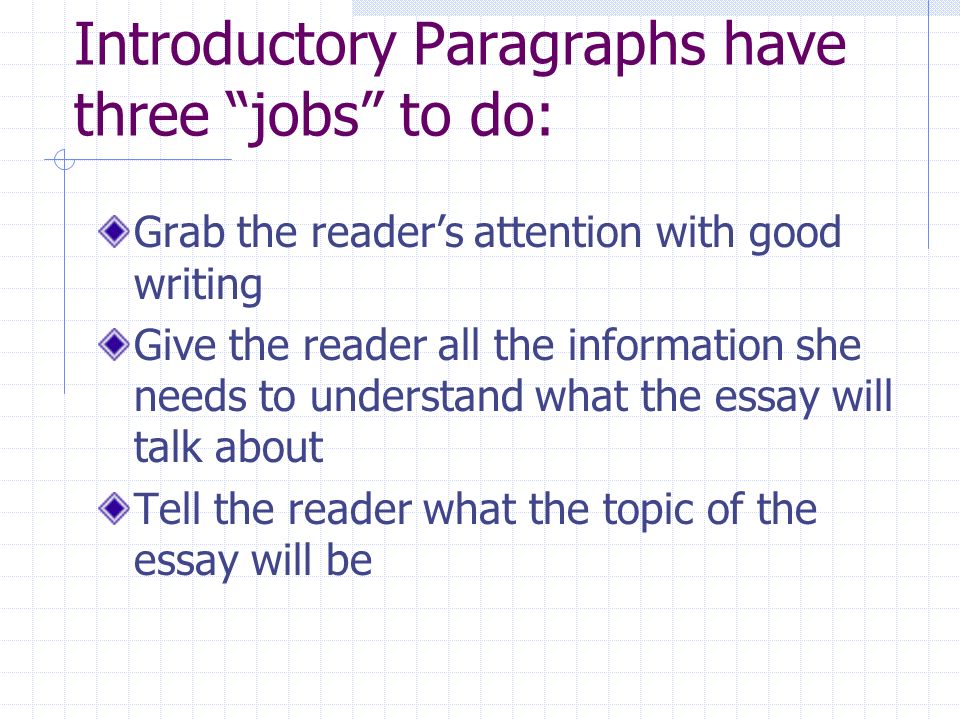 Introductory Paragraphs have three “jobs” to do:

Grab the reader’s attention with good writing

Give the reader all the information she needs to understand what the essay will talk about

Tell the reader what the topic of the essay will be